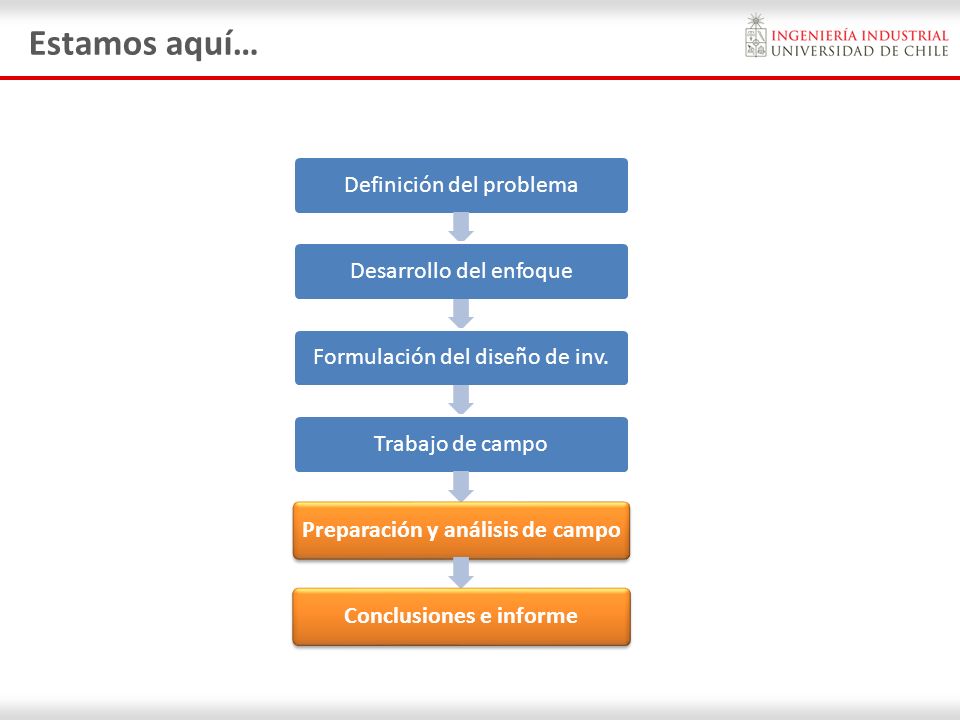 Estamos aquí…

INGENIERÍA INDUSTRIAL
UNIVERSIDAD DE CHILE

Definición del problema

Desarrollo del enfoque

Formulación del diseño de inv.

Trabajo de campo

Preparación y análisis de campo

Conclusiones e informe